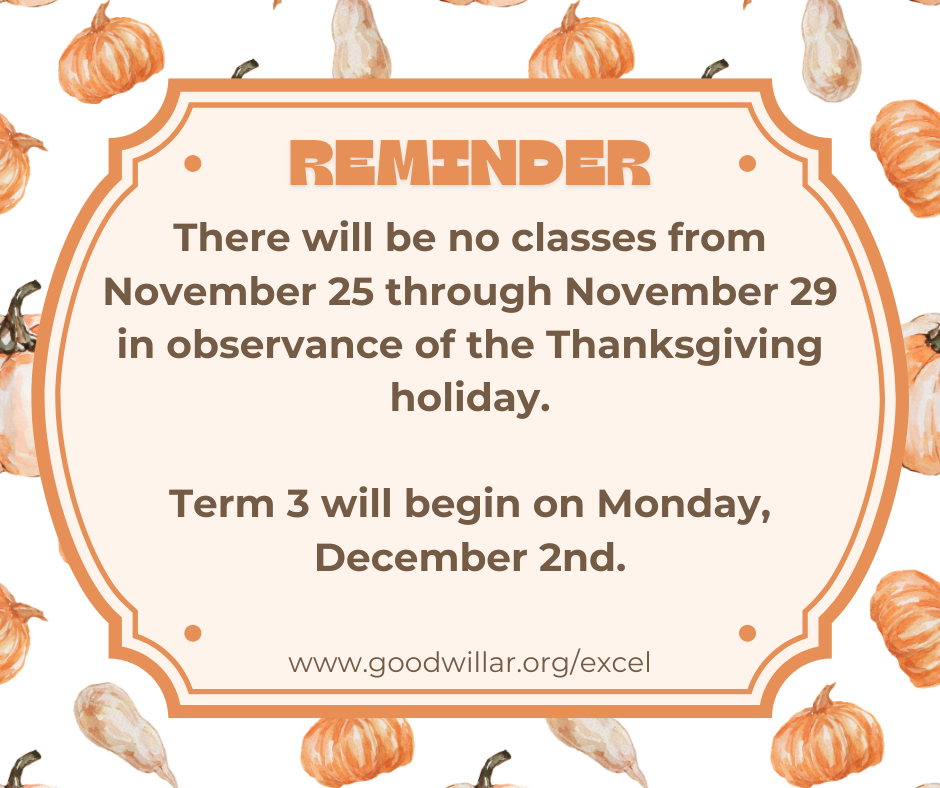 REMINDER

There will be no classes from November 25 through November 29 in observance of the Thanksgiving holiday.

Term 3 will begin on Monday, December 2nd.

www.goodwillar.org/excel